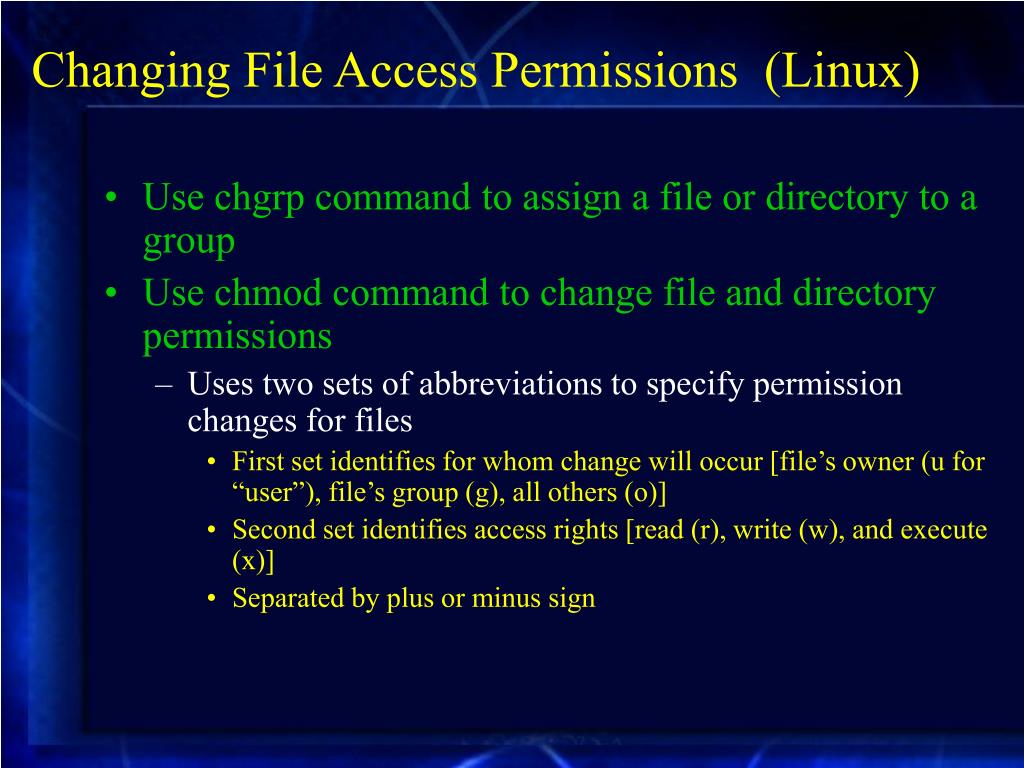 Changing File Access Permissions (Linux)

• Use chgrp command to assign a file or directory to a group
• Use chmod command to change file and directory permissions
– Uses two sets of abbreviations to specify permission changes for files
• First set identifies for whom change will occur [file’s owner (u for “user”), file’s group (g), all others (o)]
• Second set identifies access rights [read (r), write (w), and execute (x)]
• Separated by plus or minus sign